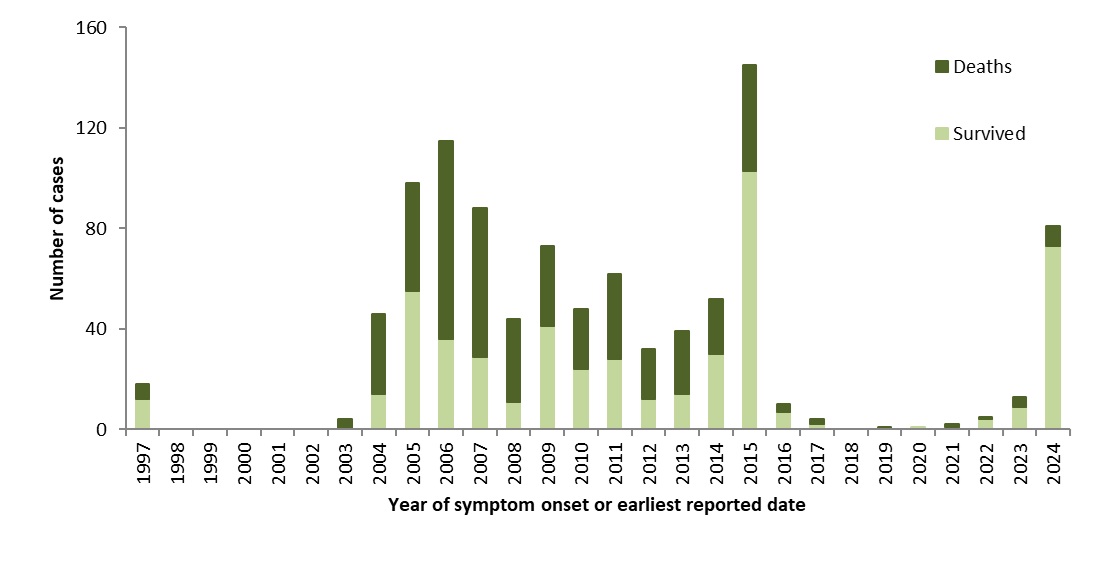 160
120
80
40
0
Number of cases
Deaths
Survived
1997
1998
1999
2000
2001
2002
2003
2004
2005
2006
2007
2008
2009
2010
2011
2012
2013
2014
2015
2016
2017
2018
2019
2020
2021
2022
2023
2024
Year of symptom onset or earliest reported date